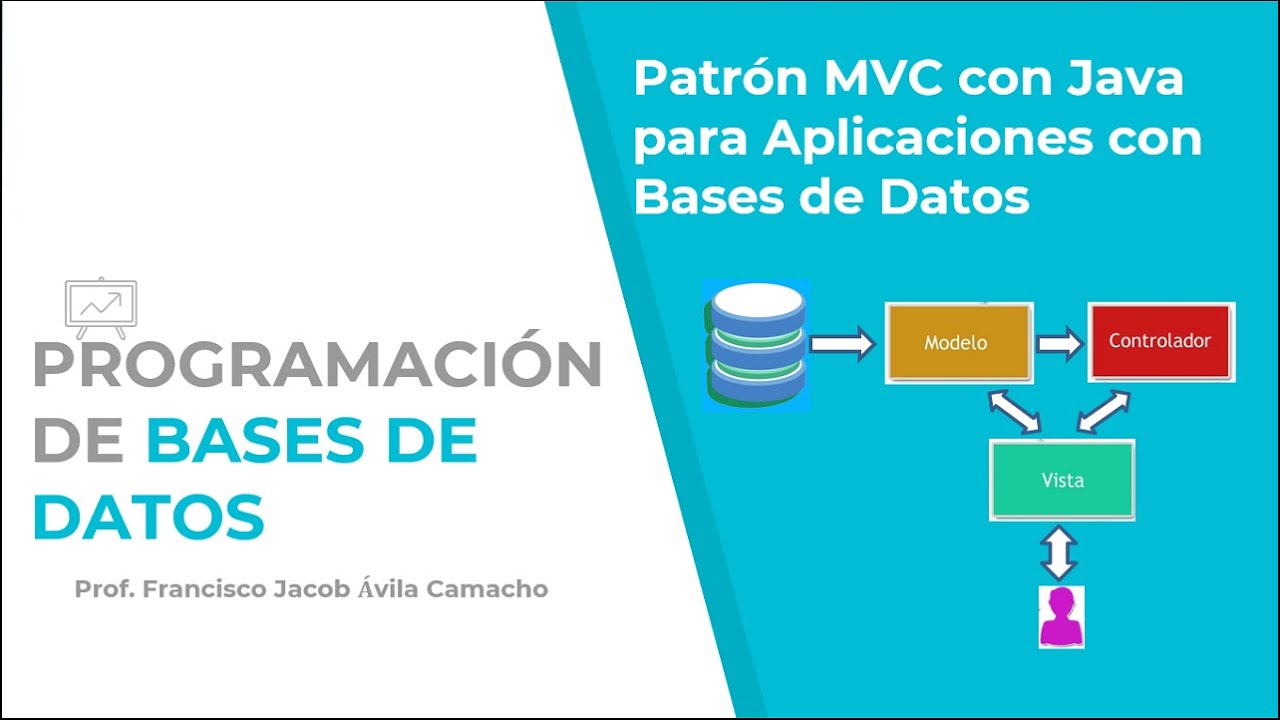 PROGRAMACIÓN DE BASES DE DATOS

Prof. Francisco Jacob Ávila Camacho

Patrón MVC con Java para Aplicaciones con Bases de Datos

Modelo

Controlador

Vista